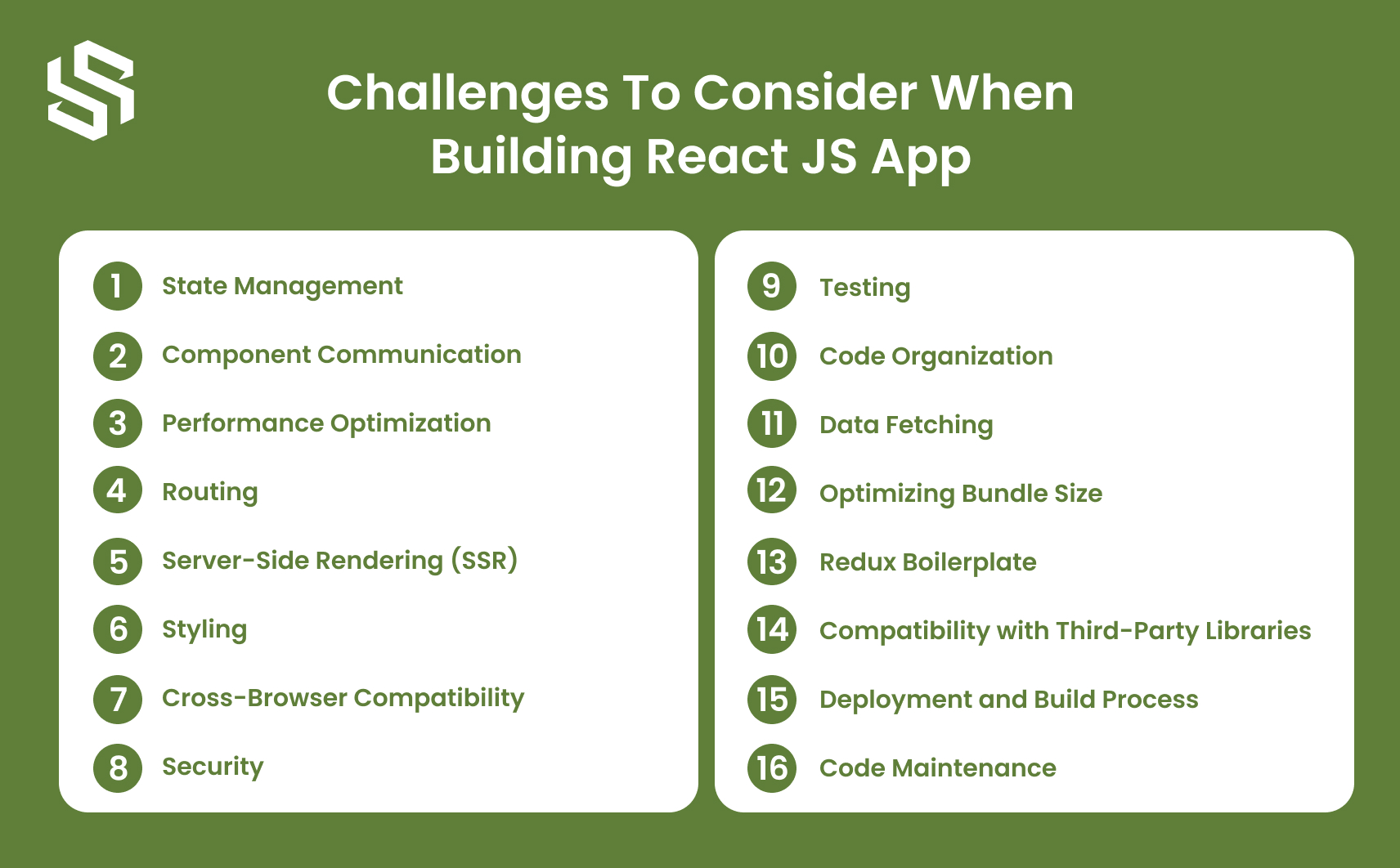 Challenges To Consider When Building React JS App

1 State Management
2 Component Communication
3 Performance Optimization
4 Routing
5 Server-Side Rendering (SSR)
6 Styling
7 Cross-Browser Compatibility
8 Security

9 Testing
10 Code Organization
11 Data Fetching
12 Optimizing Bundle Size
13 Redux Boilerplate
14 Compatibility with Third-Party Libraries
15 Deployment and Build Process
16 Code Maintenance